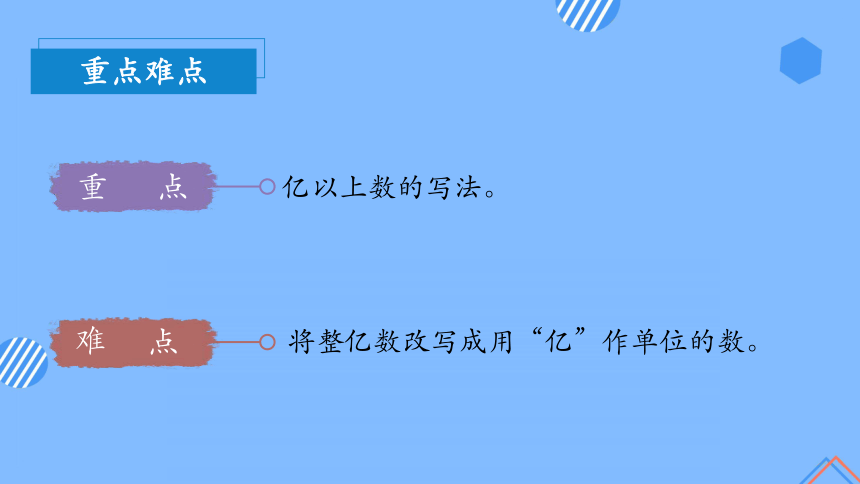 重点难点

重　点　亿以上数的写法。

难　点　将整亿数改写成用“亿”作单位的数。